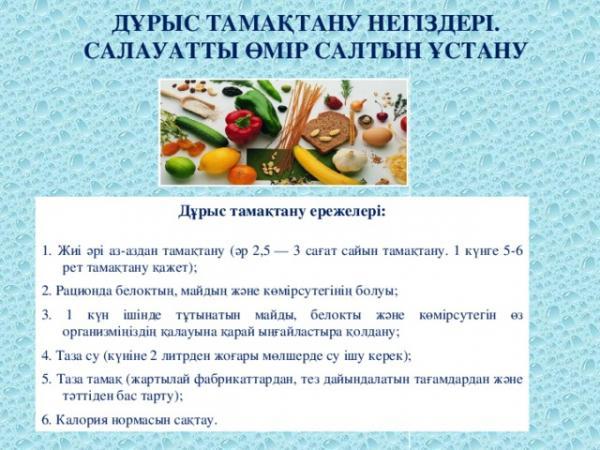 ДҰРЫС ТАМАҚТАНУ НЕГІЗДЕРІ. САЛАУАТТЫ ӨМІР САЛТЫН ҰСТАНУ

Дұрыс тамақтану ережелері:

1. Жиі әрі аз-аздан тамақтану (әр 2,5 — 3 сағат сайын тамақтану. 1 күнге 5-6 рет тамақтану қажет);

2. Рационда белоктың, майдың және көмірсутегінің болуы;

3. 1 күн ішінде тұтынатын майды, белокты және көмірсутегін өз организміңіздің қалауына қарай ыңғайластыра қолдану;

4. Таза су (күніне 2 литрден жоғары мөлшерде су ішу керек);

5. Таза тамақ (жартылай фабрикаттардан, тез дайындалатын тағамдардан және тәттіден бас тарту);

6. Калория нормасын сақтау.